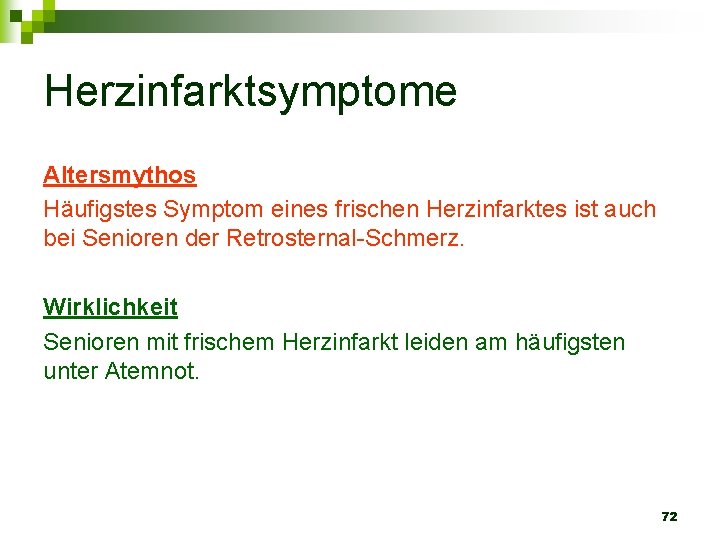 Herzinfarktsymptome

Altersmythos

Häufigstes Symptom eines frischen Herzinfarktes ist auch bei Senioren der Retrosternal-Schmerz.

Wirklichkeit

Senioren mit frischem Herzinfarkt leiden am häufigsten unter Atemnot.

72